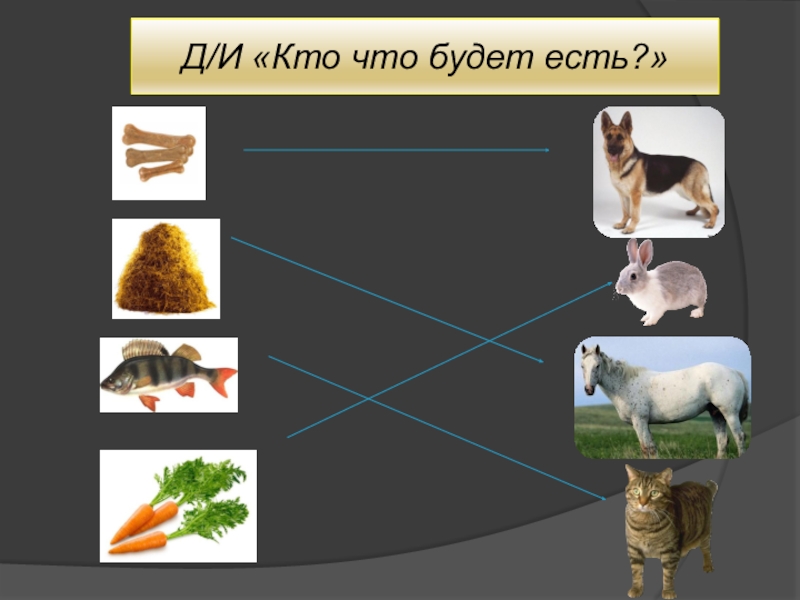 Д/И «Кто что будет есть?»